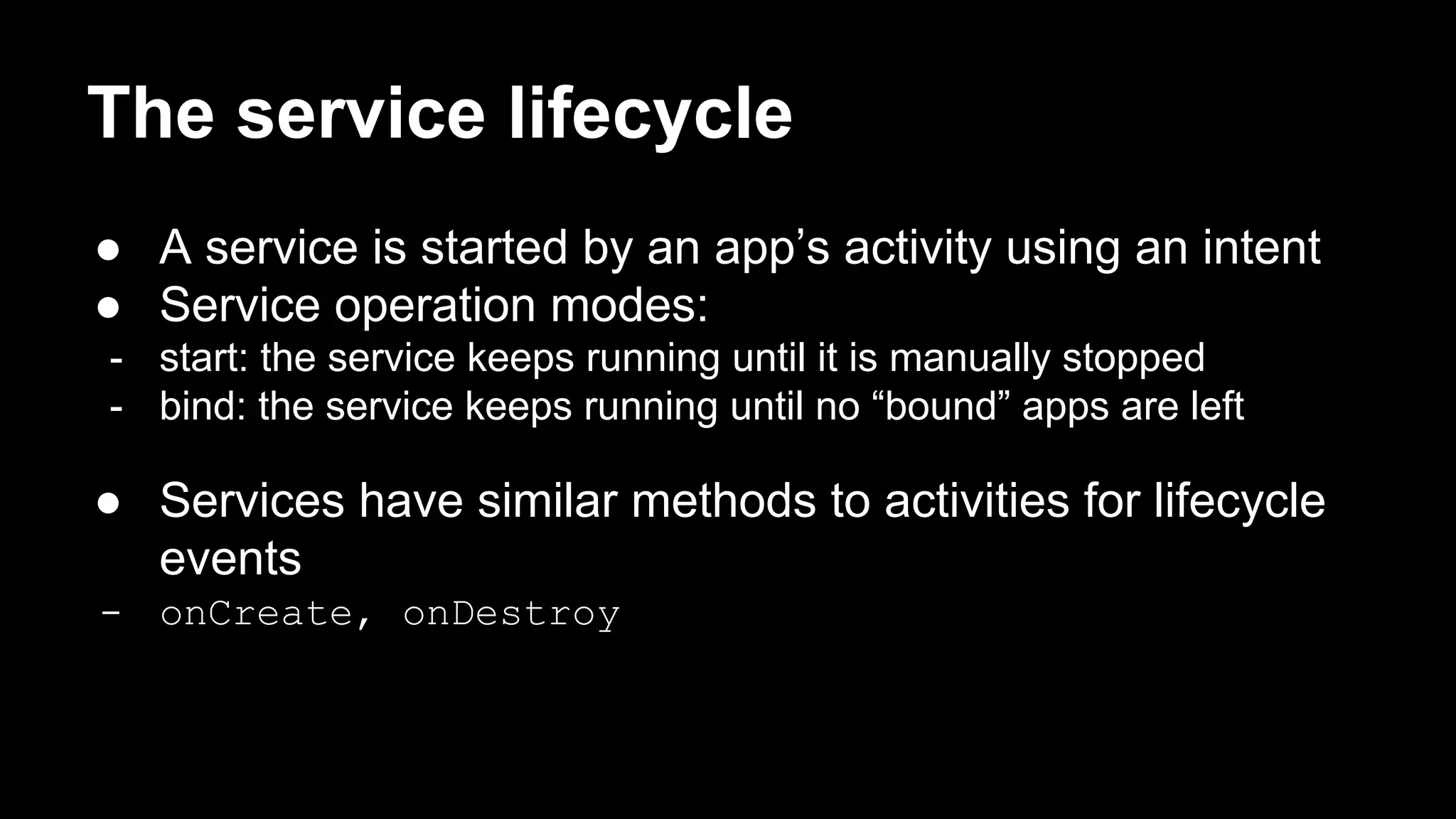 The service lifecycle

● A service is started by an app’s activity using an intent
● Service operation modes:
- start: the service keeps running until it is manually stopped
- bind: the service keeps running until no “bound” apps are left

● Services have similar methods to activities for lifecycle events
- onCreate, onDestroy